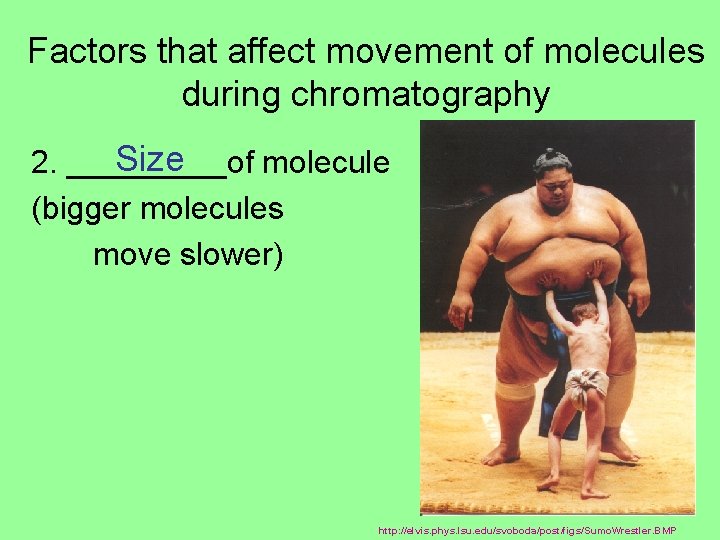 Factors that affect movement of molecules during chromatography

2. ___Size___ of molecule

(bigger molecules move slower)

http://elvis.phys.lsu.edu/svoboda/post/figs/SumoWrestler.BMP